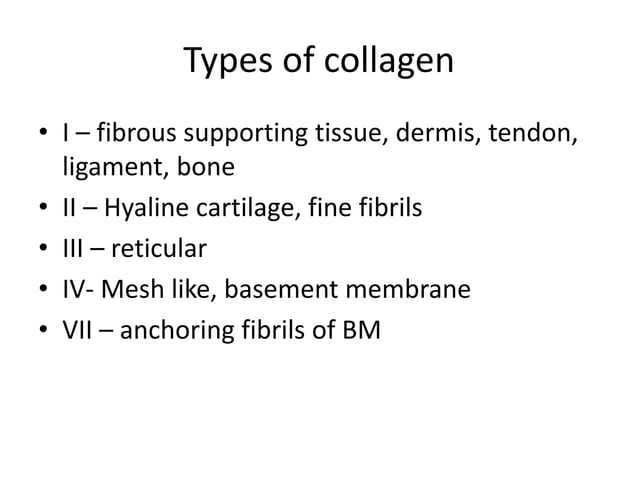 Types of collagen

• I – fibrous supporting tissue, dermis, tendon, ligament, bone
• II – Hyaline cartilage, fine fibrils
• III – reticular
• IV- Mesh like, basement membrane
• VII – anchoring fibrils of BM